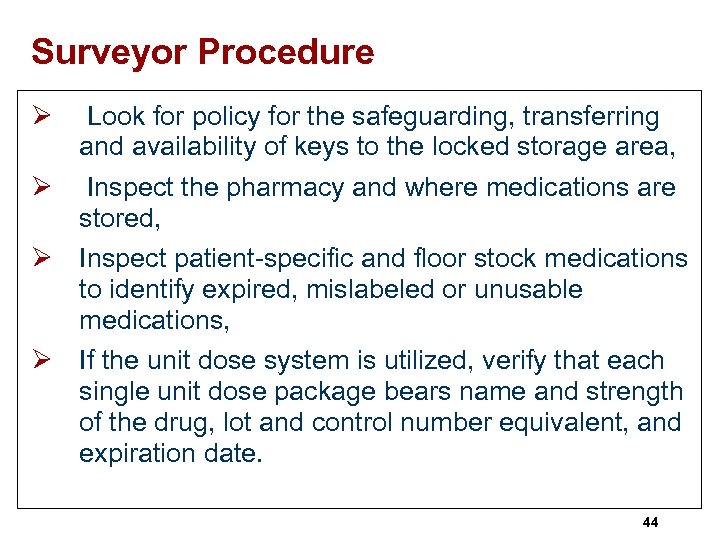 Surveyor Procedure

➢ Look for policy for the safeguarding, transferring and availability of keys to the locked storage area,

➢ Inspect the pharmacy and where medications are stored,

➢ Inspect patient-specific and floor stock medications to identify expired, mislabeled or unusable medications,

➢ If the unit dose system is utilized, verify that each single unit dose package bears name and strength of the drug, lot and control number equivalent, and expiration date.

44